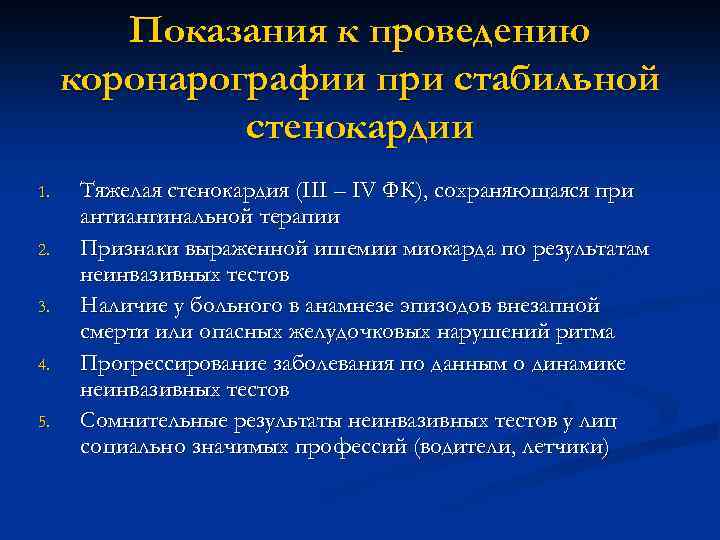 Показания к проведению коронарографии при стабильной стенокардии

1. Тяжелая стенокардия (III – IV ФК), сохраняющаяся при антиангинальной терапии
2. Признаки выраженной ишемии миокарда по результатам неинвазивных тестов
3. Наличие у больного в анамнезе эпизодов внезапной смерти или опасных желудочковых нарушений ритма
4. Прогрессирование заболевания по данным о динамике неинвазивных тестов
5. Сомнительные результаты неинвазивных тестов у лиц социально значимых профессий (водители, летчики)